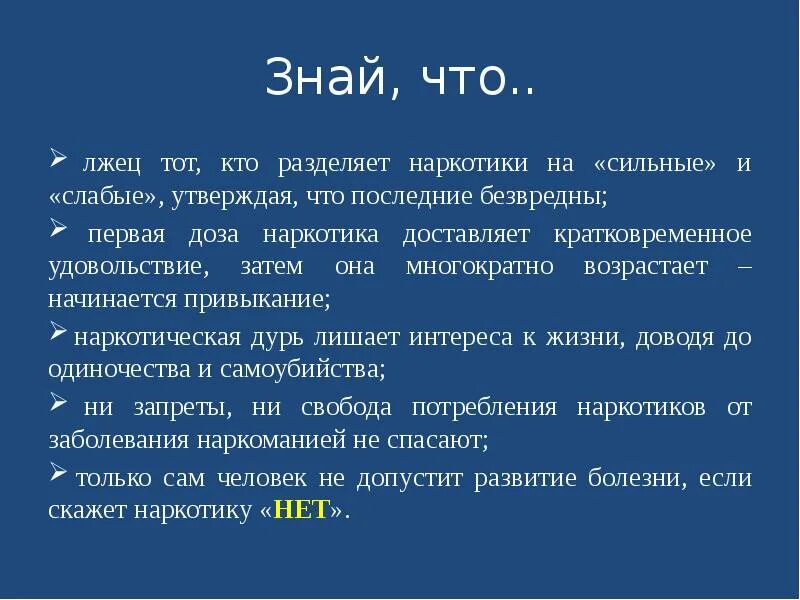 Знай, что..

➢ лжец тот, кто разделяет наркотики на «сильные» и «слабые», утверждая, что последние безвредны;

➢ первая доза наркотика доставляет кратковременное удовольствие, затем она многократно возрастает – начинается привыкание;

➢ наркотическая дурь лишает интереса к жизни, доводя до одиночества и самоубийства;

➢ ни запреты, ни свобода потребления наркотиков от заболевания наркоманией не спасают;

➢ только сам человек не допустит развитие болезни, если скажет наркотику «НЕТ».